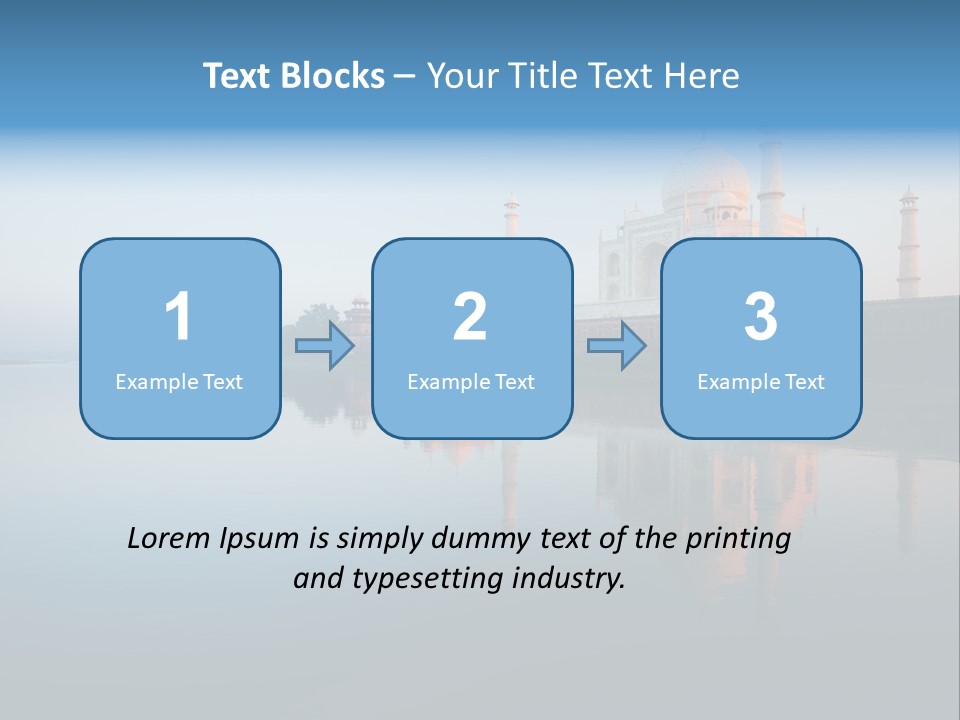 Text Blocks – Your Title Text Here

1
Example Text

2
Example Text

3
Example Text

Lorem Ipsum is simply dummy text of the printing and typesetting industry.